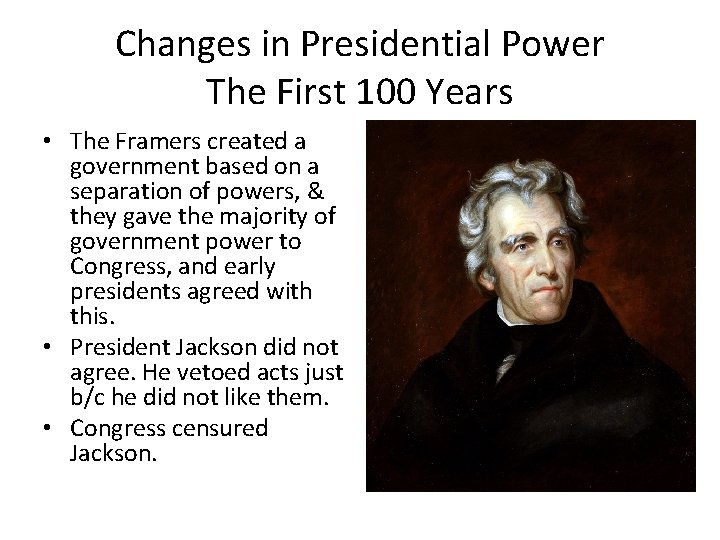 Changes in Presidential Power
The First 100 Years

• The Framers created a government based on a separation of powers, & they gave the majority of government power to Congress, and early presidents agreed with this.
• President Jackson did not agree. He vetoed acts just b/c he did not like them.
• Congress censured Jackson.